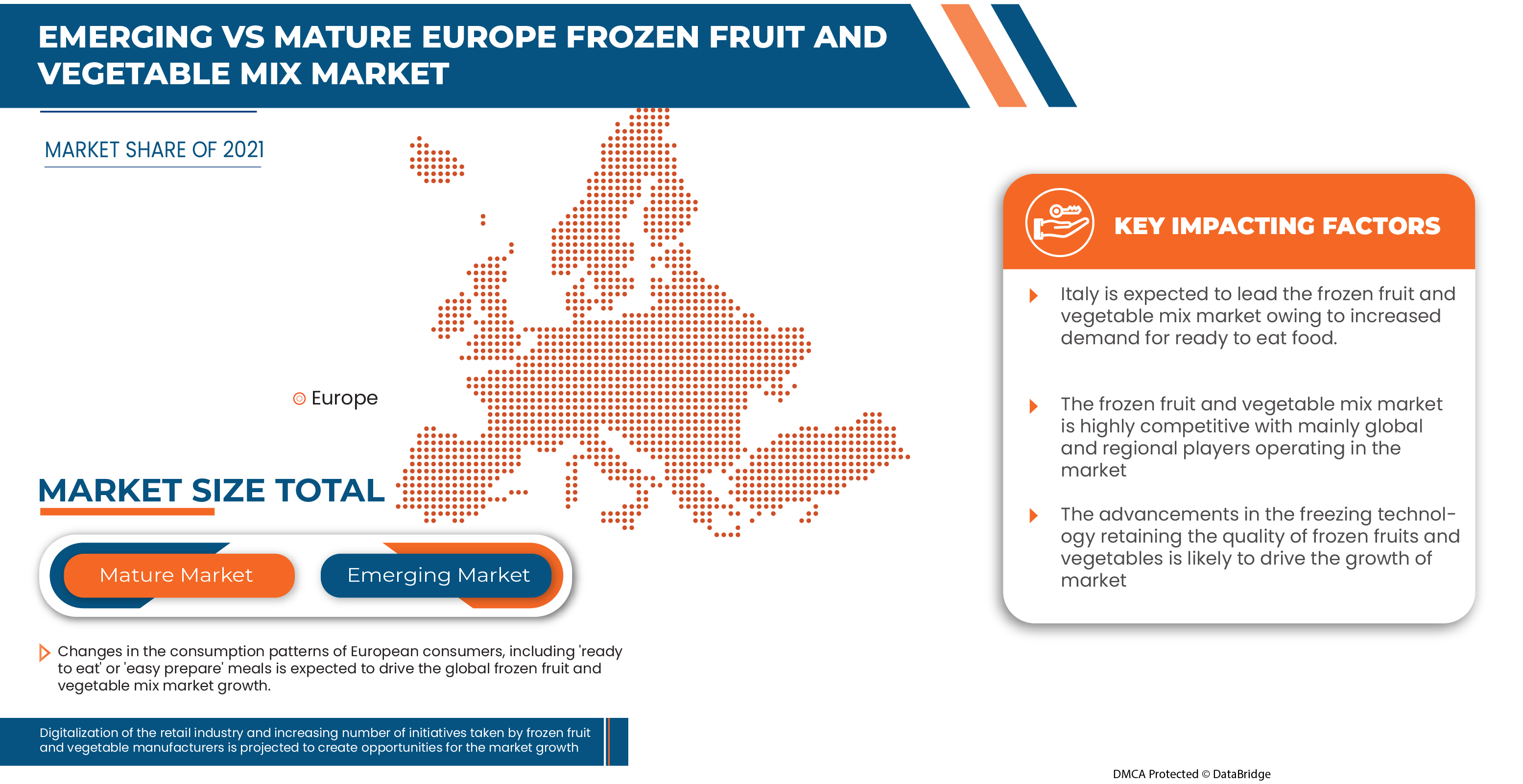 EMERGING VS MATURE EUROPE FROZEN FRUIT AND VEGETABLE MIX MARKET

MARKET SHARE OF 2021

Europe

MARKET SIZE TOTAL

Mature Market

Emerging Market

Changes in the consumption patterns of European consumers, including 'ready to eat' or 'easy prepare' meals is expected to drive the global frozen fruit and vegetable mix market growth.

Digitalization of the retail industry and increasing number of initiatives taken by frozen fruit and vegetable manufacturers is projected to create opportunities for the market growth

KEY IMPACTING FACTORS

Italy is expected to lead the frozen fruit and vegetable mix market owing to increased demand for ready to eat food.

The frozen fruit and vegetable mix market is highly competitive with mainly global and regional players operating in the market

The advancements in the freezing technology retaining the quality of frozen fruits and vegetables is likely to drive the growth of market

DMCA Protected © DataBridge